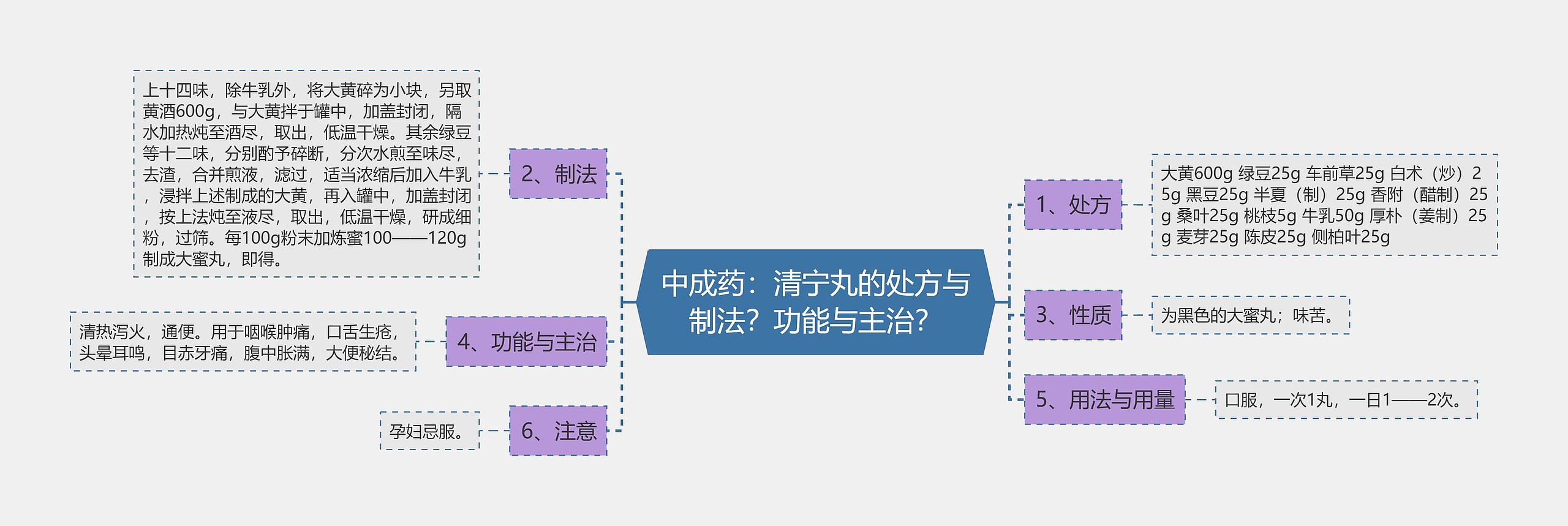 中成药：清宁丸的处方与制法？功能与主治？

1、处方

大黄600g 绿豆25g 车前草25g 白术（炒）25g 黑豆25g 半夏（制）25g 香附（醋制）25g 桑叶25g 桃枝5g 牛乳50g 厚朴（姜制）25g 麦芽25g 陈皮25g 侧柏叶25g

2、制法

上十四味，除牛乳外，将大黄碎为小块，另取黄酒600g，与大黄拌于罐中，加盖封闭，隔水加热炖至酒尽，取出，低温干燥。其余绿豆等十二味，分别酌予碎断，分次水煎至味尽，去渣，合并煎液，滤过，适当浓缩后加入牛乳，浸拌上述制成的大黄，再入罐中，加盖封闭，按上法炖至液尽，取出，低温干燥，研成细粉，过筛。每100g粉末加炼蜜100——120g制成大蜜丸，即得。

3、性质

为黑色的大蜜丸；味苦。

4、功能与主治

清热泻火，通便。用于咽喉肿痛，口舌生疮，头晕耳鸣，目赤牙痛，腹中胀满，大便秘结。

5、用法与用量

口服，一次1丸，一日1——2次。

6、注意

孕妇忌服。